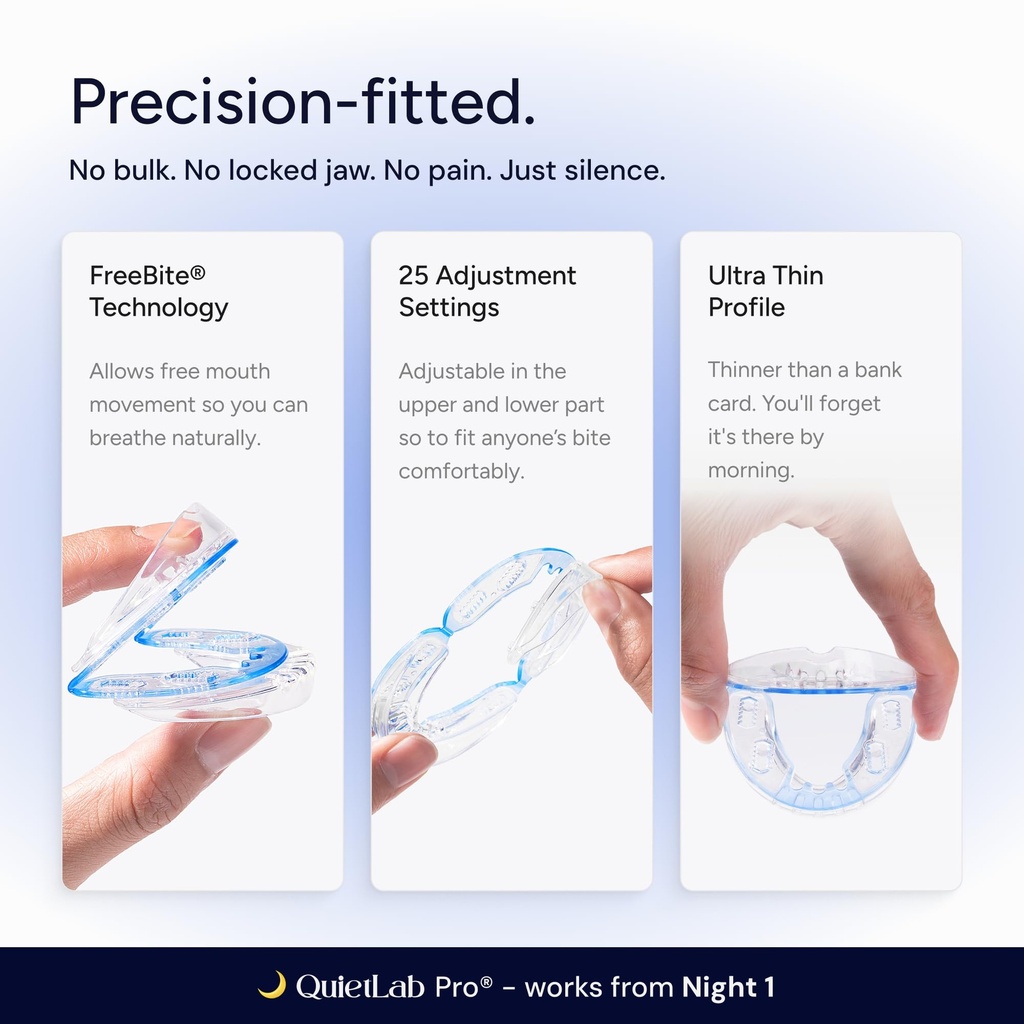 Precision-fitted.

No bulk. No locked jaw. No pain. Just silence.

FreeBite® Technology

Allows free mouth movement so you can breathe naturally.

25 Adjustment Settings

Adjustable in the upper and lower part so to fit anyone's bite comfortably.

Ultra Thin Profile

Thinner than a bank card. You'll forget it's there by morning.

QuietLab Pro® - works from Night 1